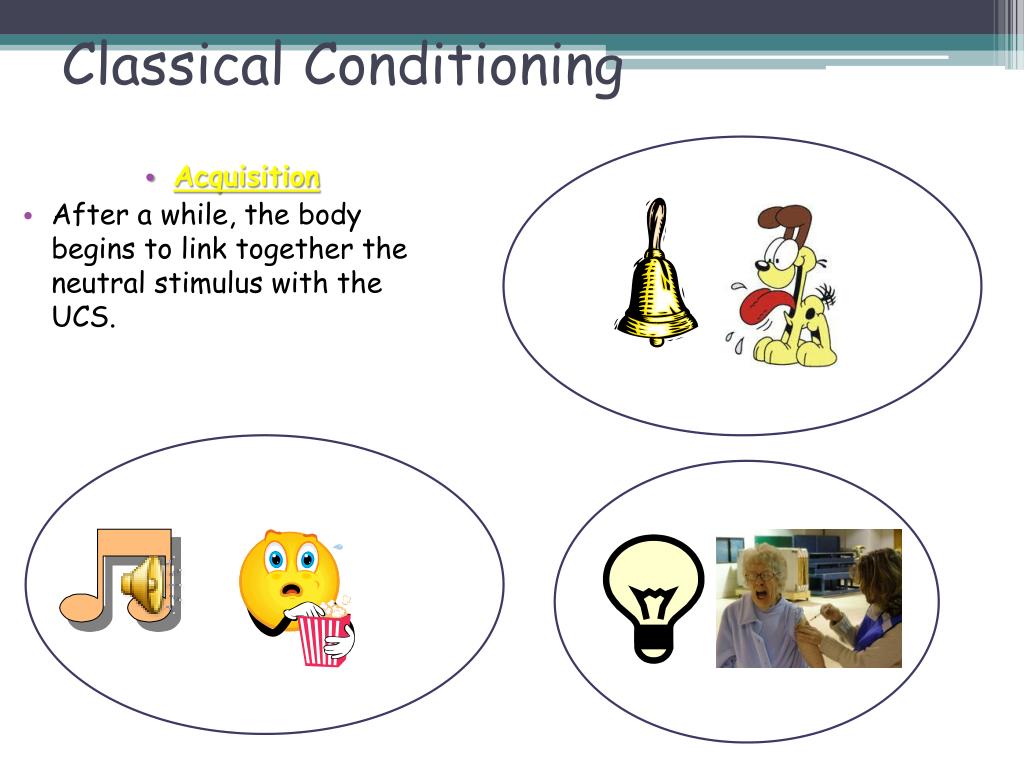 Classical Conditioning

• Acquisition

• After a while, the body begins to link together the neutral stimulus with the UCS.